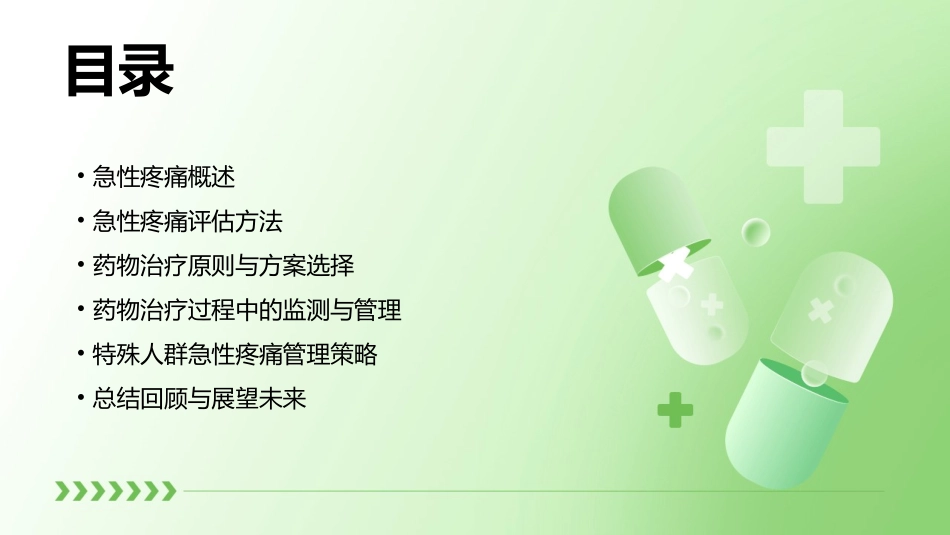 目录

• 急性疼痛概述
• 急性疼痛评估方法
• 药物治疗原则与方案选择
• 药物治疗过程中的监测与管理
• 特殊人群急性疼痛管理策略
• 总结回顾与展望未来